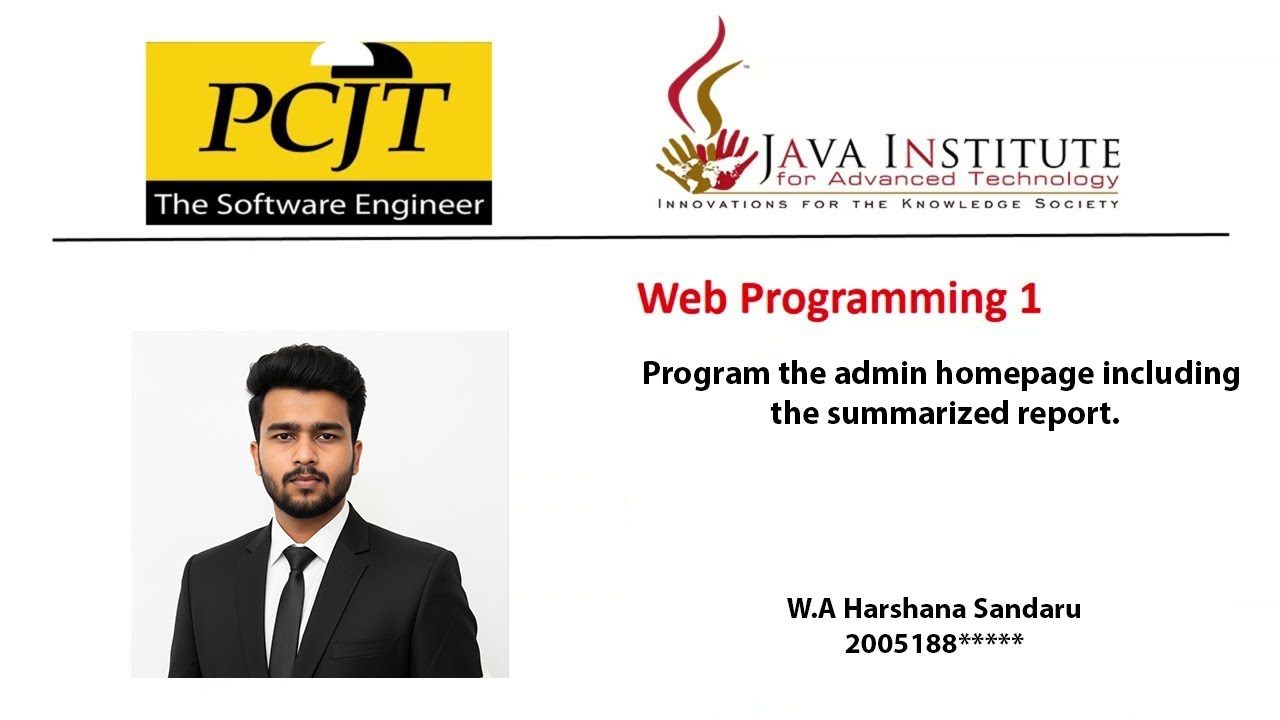 PCJT
The Software Engineer

JAVA INSTITUTE
for Advanced Technology
INNOVATIONS FOR THE KNOWLEDGE SOCIETY

Web Programming 1

Program the admin homepage including the summarized report.

W.A Harshana Sandaru
2005188*****